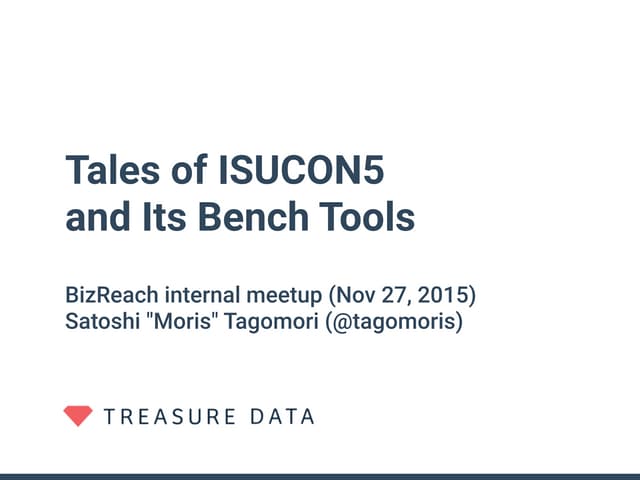 Tales of ISUCON5
and Its Bench Tools

BizReach internal meetup (Nov 27, 2015)
Satoshi "Moris" Tagomori (@tagomoris)

TREASURE DATA